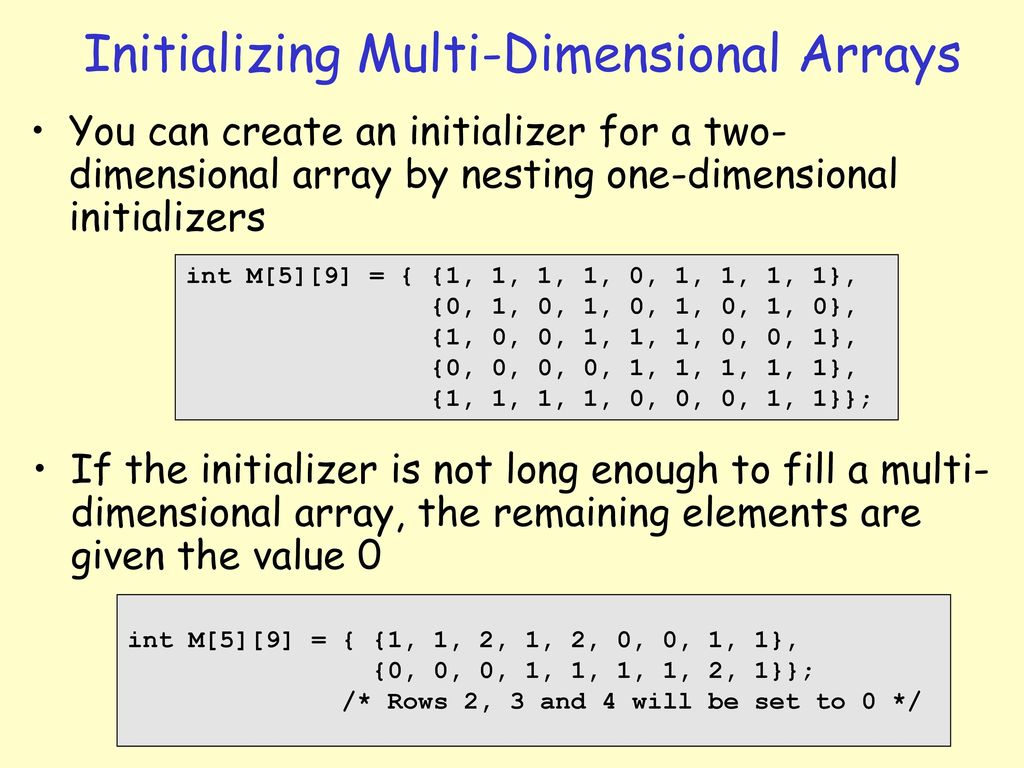 Initializing Multi-Dimensional Arrays

• You can create an initializer for a two-dimensional array by nesting one-dimensional initializers

int M[5][9] = { {1, 1, 1, 1, 0, 1, 1, 1, 1},
                {0, 1, 0, 1, 0, 1, 0, 1, 0},
                {1, 0, 0, 1, 1, 1, 0, 0, 1},
                {0, 0, 0, 0, 1, 1, 1, 1, 1},
                {1, 1, 1, 1, 0, 0, 0, 1, 1}};

• If the initializer is not long enough to fill a multi-dimensional array, the remaining elements are given the value 0

int M[5][9] = { {1, 1, 2, 1, 2, 0, 0, 1, 1},
                {0, 0, 0, 1, 1, 1, 1, 2, 1}};
              /* Rows 2, 3 and 4 will be set to 0 */